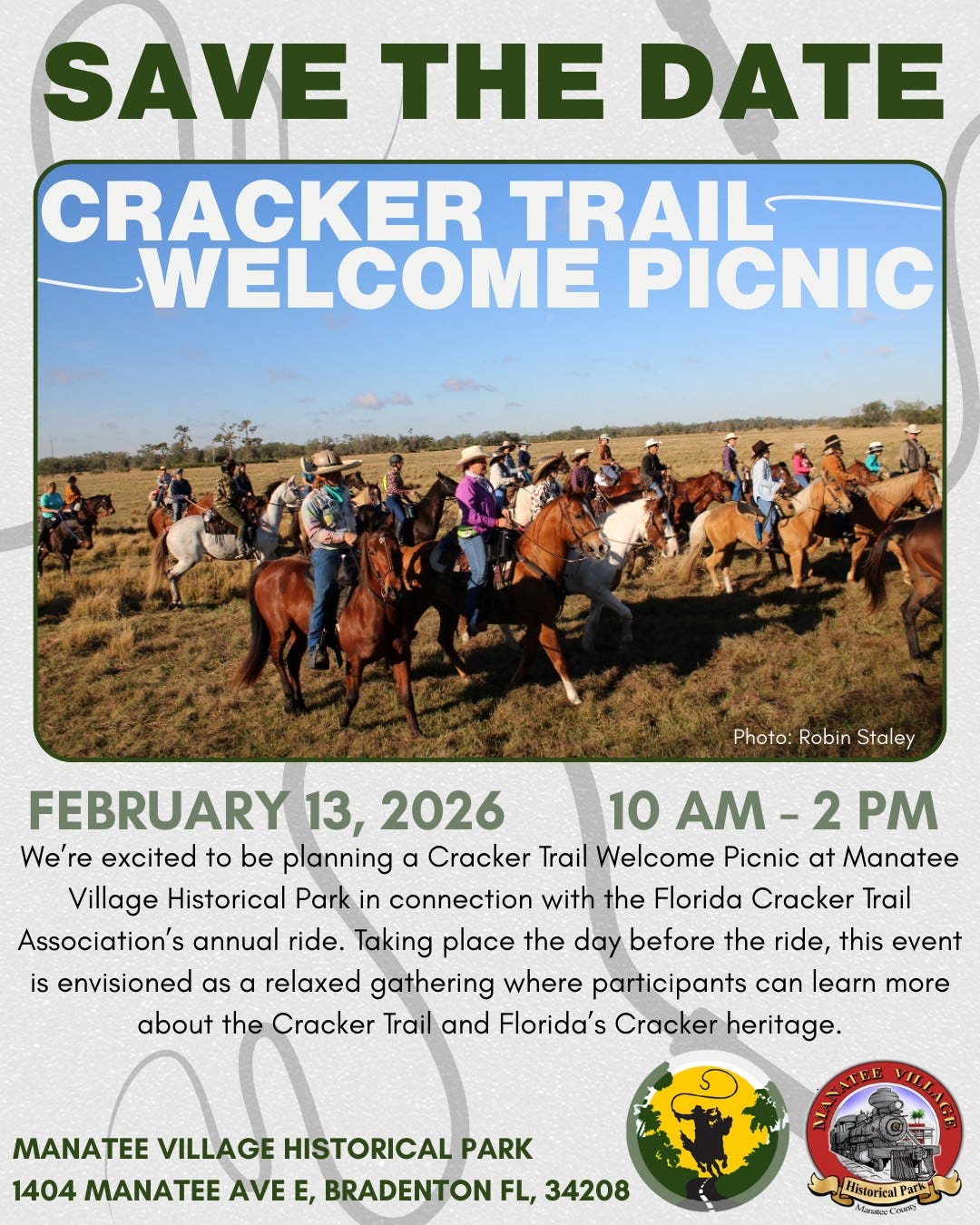 SAVE THE DATE

CRACKER TRAIL WELCOME PICNIC

Photo: Robin Staley

FEBRUARY 13, 2026 10 AM - 2 PM

We're excited to be planning a Cracker Trail Welcome Picnic at Manatee Village Historical Park in connection with the Florida Cracker Trail Association's annual ride. Taking place the day before the ride, this event is envisioned as a relaxed gathering where participants can learn more about the Cracker Trail and Florida's Cracker heritage.

MANATEE VILLAGE HISTORICAL PARK
1404 MANATEE AVE E, BRADENTON FL, 34208

MANATEE VILLAGE
Historical Park
Manatee County